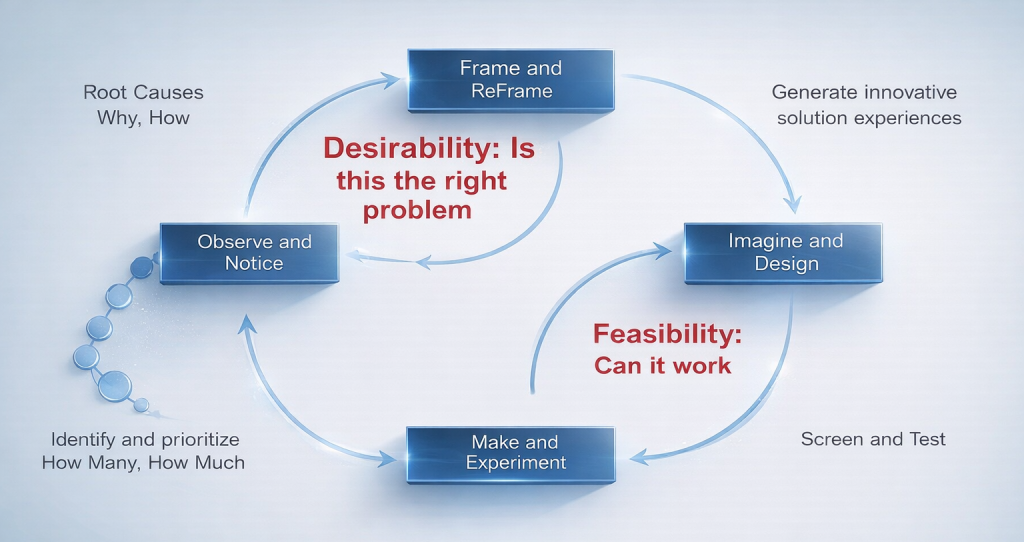 Root Causes
Why, How

Frame and ReFrame

Generate innovative solution experiences

Desirability: Is this the right problem

Observe and Notice

Imagine and Design

Feasibility: Can it work

Identify and prioritize
How Many, How Much

Make and Experiment

Screen and Test